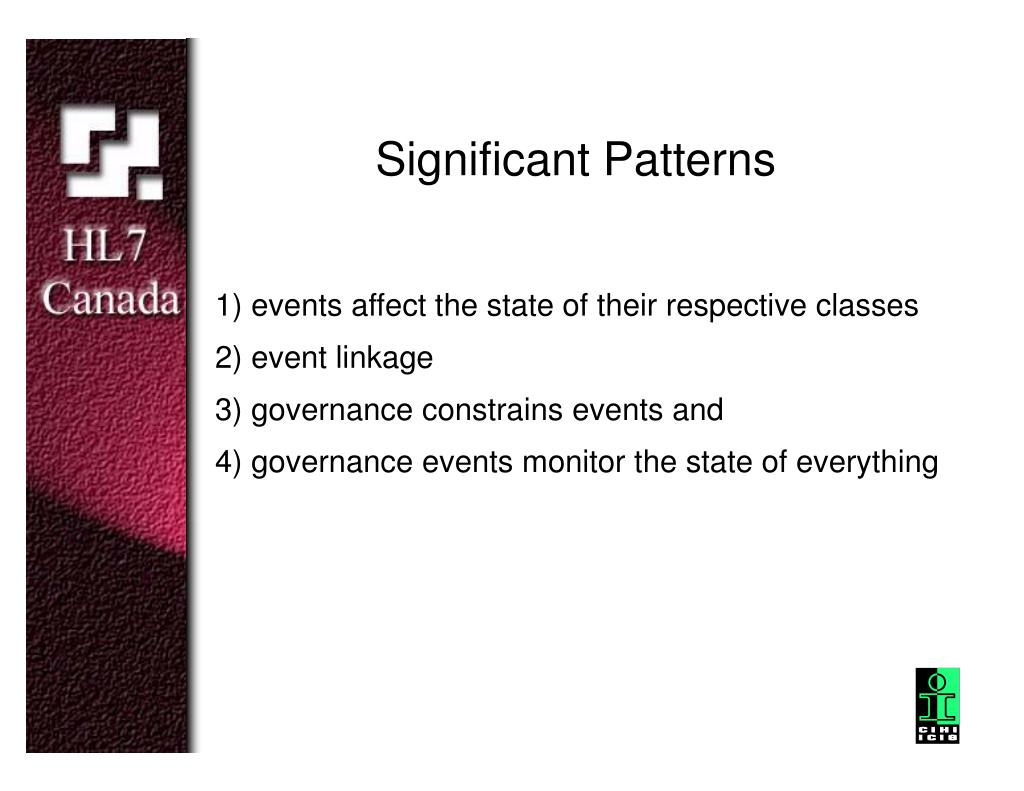 HL7
Canada

Significant Patterns

1) events affect the state of their respective classes

2) event linkage

3) governance constrains events and

4) governance events monitor the state of everything

CIHI
ICIS